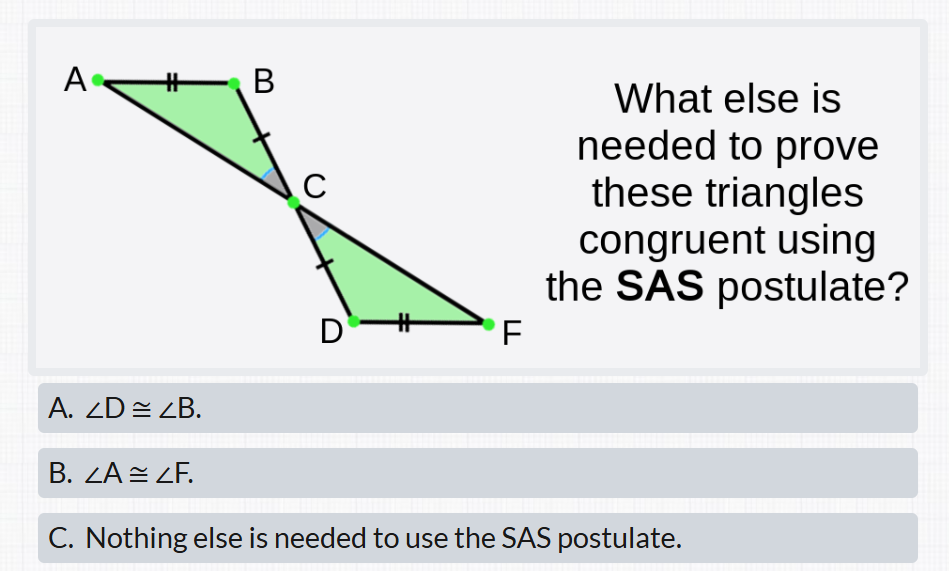 A
B
C
D
F

What else is needed to prove these triangles congruent using the **SAS** postulate?

A. $\angle D \cong \angle B$.

B. $\angle A \cong \angle F$.

C. Nothing else is needed to use the SAS postulate.